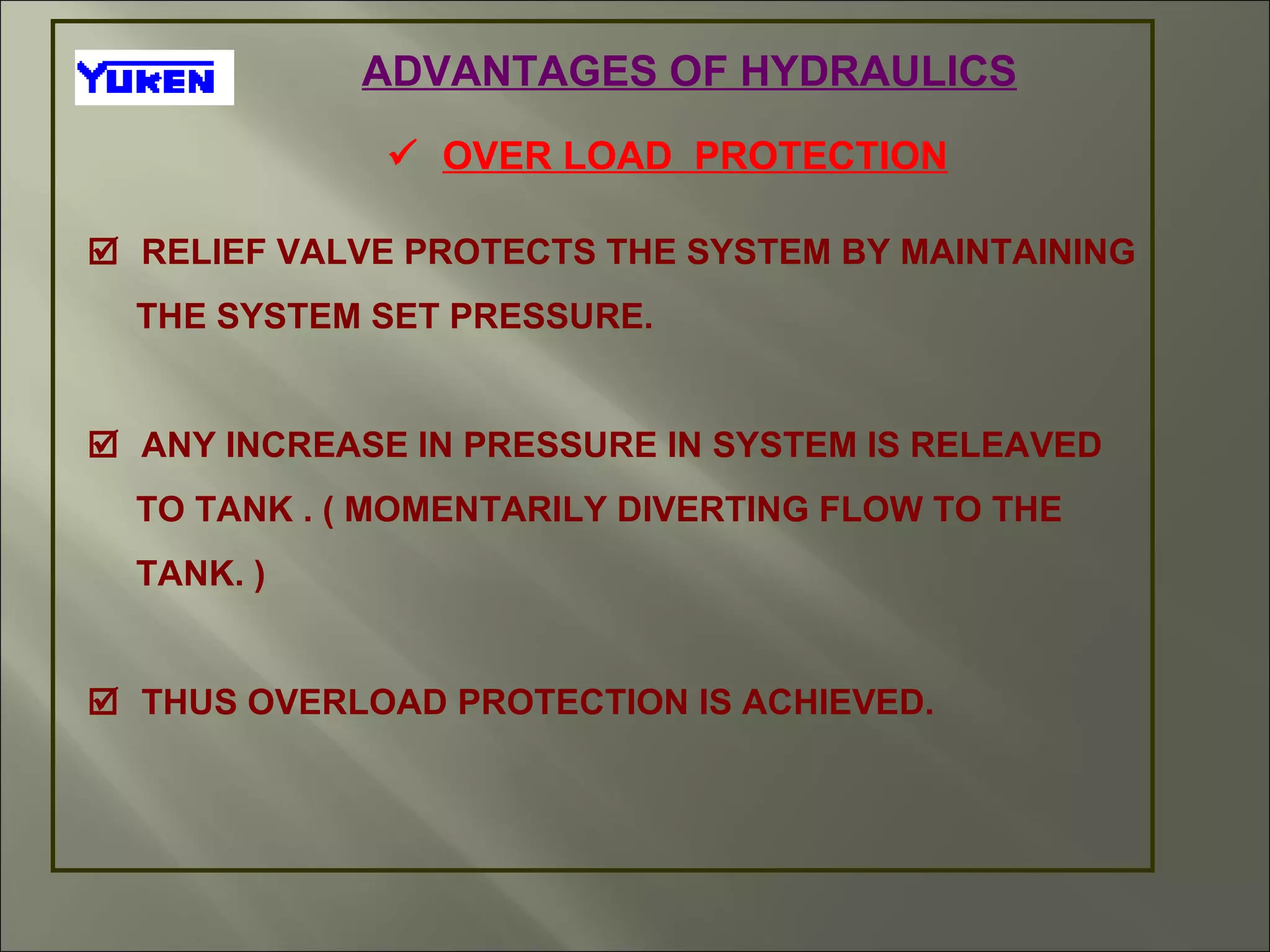 YUKEN

ADVANTAGES OF HYDRAULICS

✓ OVER LOAD  PROTECTION

☑ RELIEF VALVE PROTECTS THE SYSTEM BY MAINTAINING THE SYSTEM SET PRESSURE.

☑ ANY INCREASE IN PRESSURE IN SYSTEM IS RELEAVED TO TANK . ( MOMENTARILY DIVERTING FLOW TO THE TANK. )

☑ THUS OVERLOAD PROTECTION IS ACHIEVED.